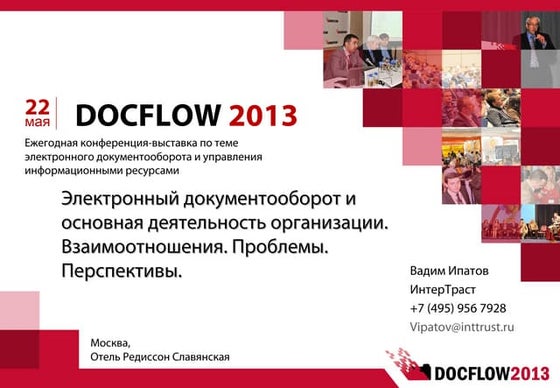 22 мая DOCFLOW 2013

Ежегодная конференция-выставка по теме электронного документооборота и управления информационными ресурсами

Электронный документооборот и основная деятельность организации. Взаимоотношения. Проблемы. Перспективы.

Вадим Ипатов
ИнтерТраст
+7 (495) 956 7928
Vipatov@inttrust.ru

Москва,
Отель Редиссон Славянская

DOCFLOW2013